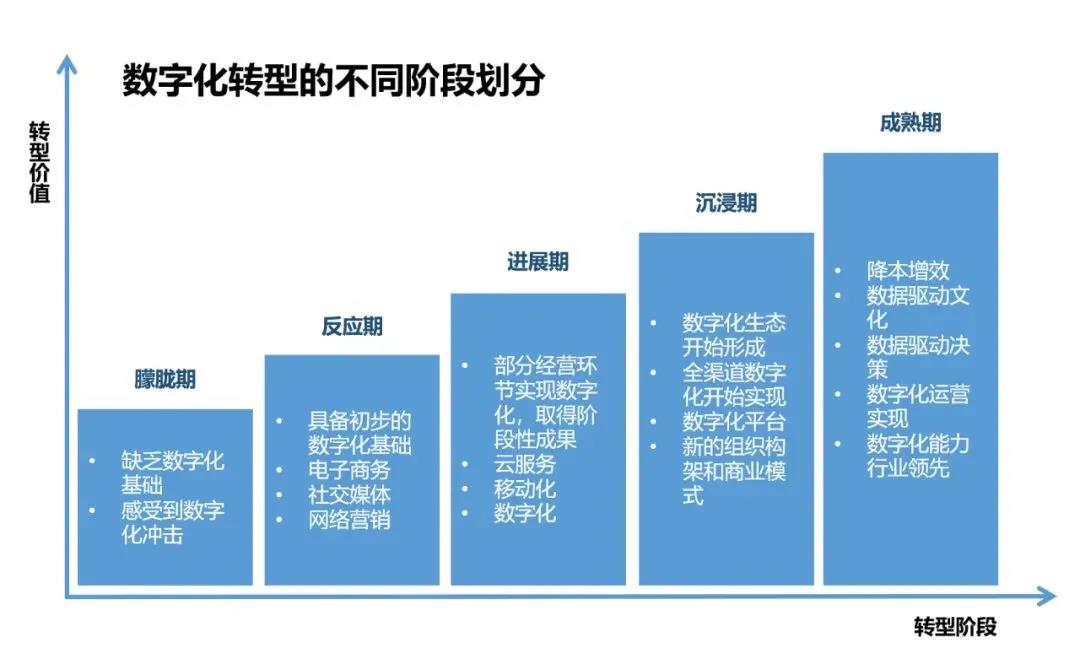 数字化转型的不同阶段划分

转型价值

朦胧期
• 缺乏数字化基础
• 感受到数字化冲击

反应期
• 具备初步的数字化基础
• 电子商务
• 社交媒体
• 网络营销

进展期
• 部分经营环节实现数字化，取得阶段性成果
• 云服务
• 移动化
• 数字化

沉浸期
• 数字化生态开始形成
• 全渠道数字化开始实现
• 数字化平台
• 新的组织构架和商业模式

成熟期
• 降本增效
• 数据驱动文化
• 数据驱动决策
• 数字化运营实现
• 数字化能力行业领先

转型阶段